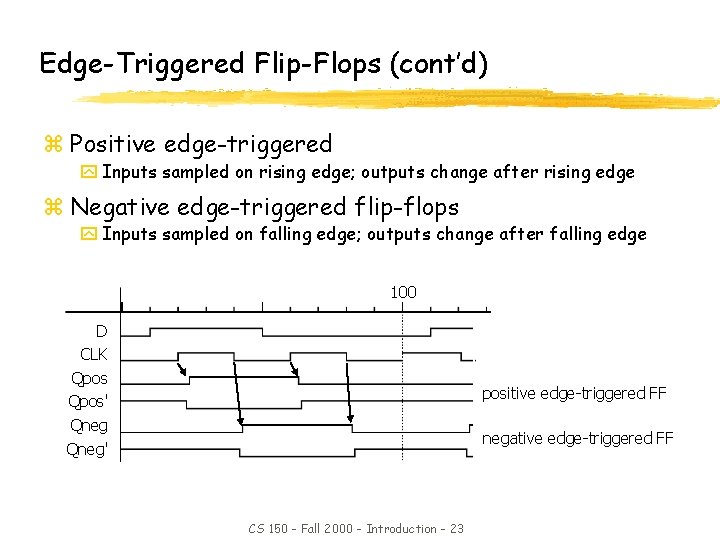 Edge-Triggered Flip-Flops (cont'd)

Positive edge-triggered
Inputs sampled on rising edge; outputs change after rising edge

Negative edge-triggered flip-flops
Inputs sampled on falling edge; outputs change after falling edge

100

D
CLK
Qpos
Qpos'
Qneg
Qneg'

positive edge-triggered FF
negative edge-triggered FF

CS 150 - Fall 2000 - Introduction - 23